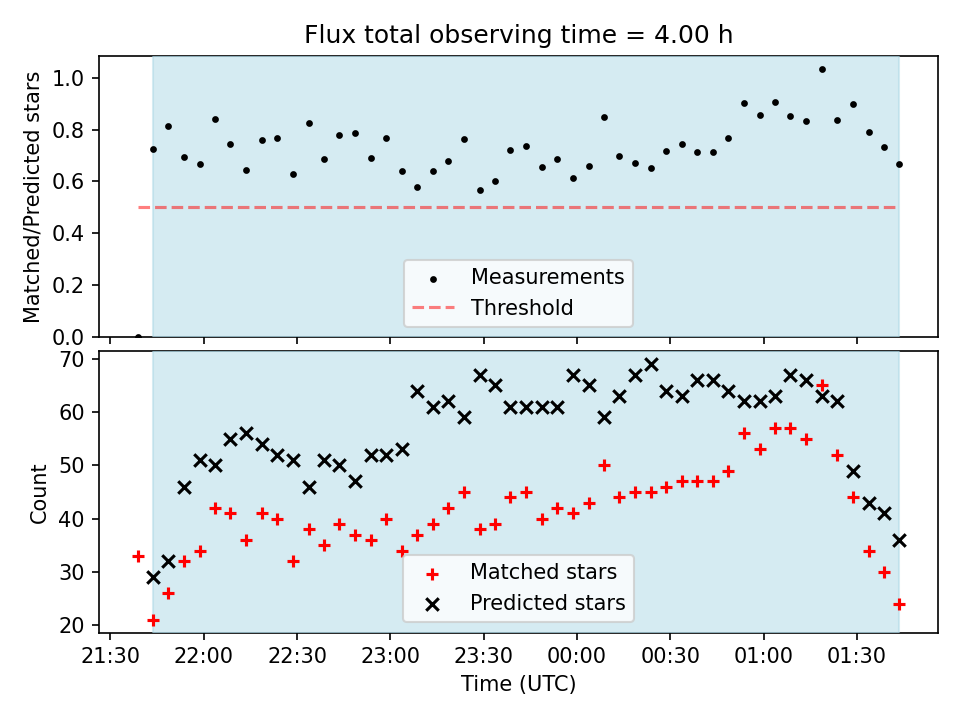 Flux total observing time = 4.00 h

Matched/Predicted stars

1.0
0.8
0.6
0.4
0.2
0.0

Measurements
Threshold

Count

70
60
50
40
30
20

Matched stars
Predicted stars

21:30
22:00
22:30
23:00
23:30
00:00
00:30
01:00
01:30

Time (UTC)